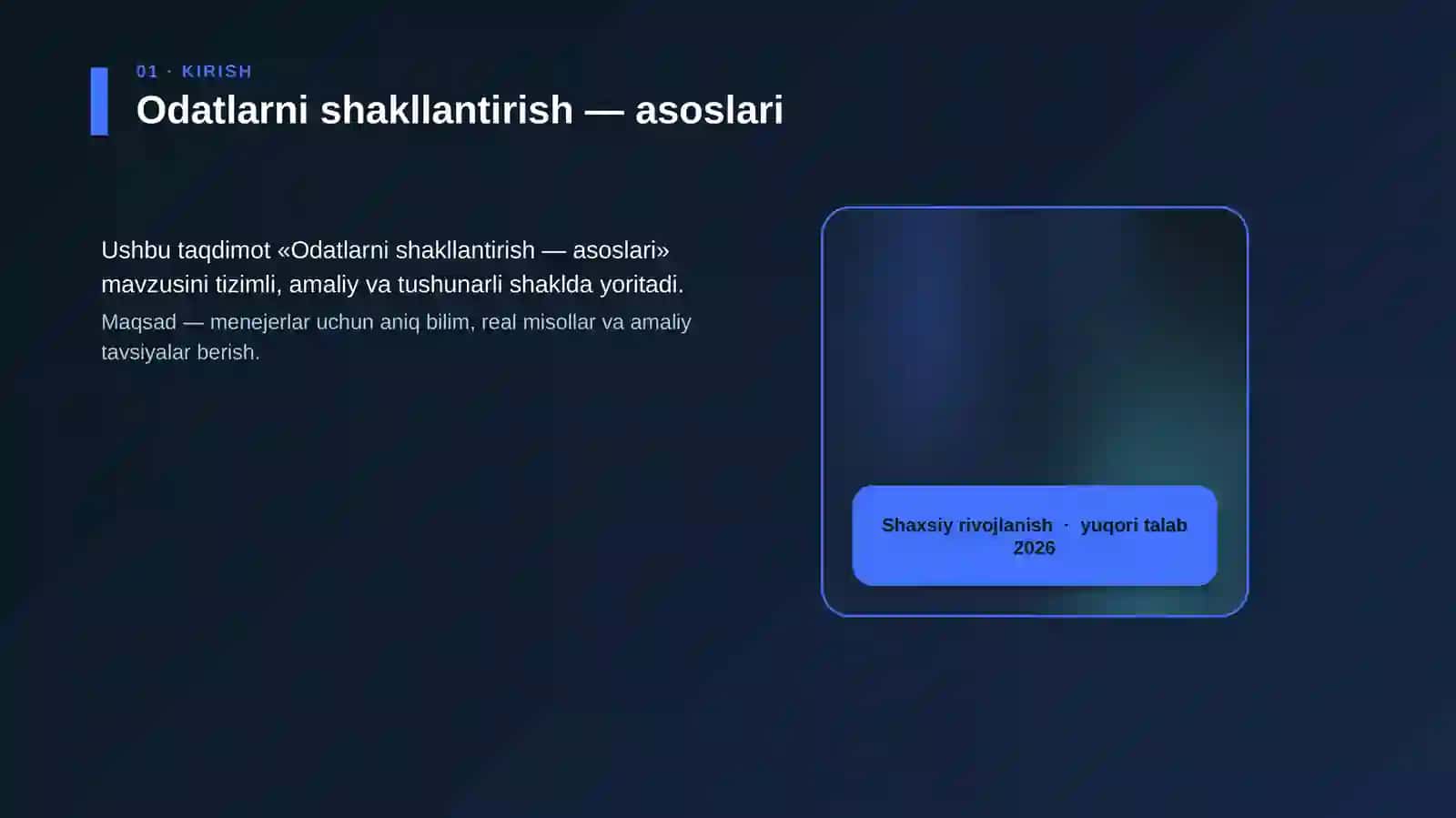 01 · KIRISH

Odatlarni shakllantirish — asoslari

Ushbu taqdimot «Odatlarni shakllantirish — asoslari» mavzusini tizimli, amaliy va tushunarli shaklda yoritadi.

Maqsad — menejerlar uchun aniq bilim, real misollar va amaliy tavsiyalar berish.

Shaxsiy rivojlanish · yuqori talab 2026